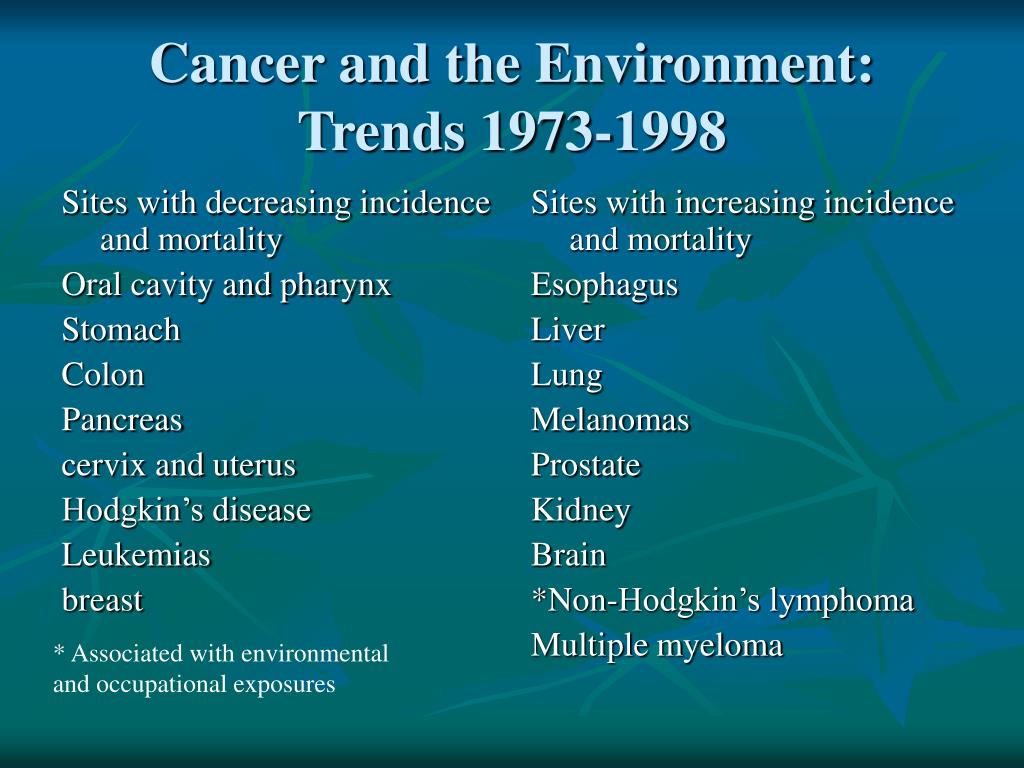 Cancer and the Environment: Trends 1973-1998

Sites with decreasing incidence and mortality

Oral cavity and pharynx

Stomach

Colon

Pancreas

cervix and uterus

Hodgkin’s disease

Leukemias

breast

* Associated with environmental and occupational exposures

Sites with increasing incidence and mortality

Esophagus

Liver

Lung

Melanomas

Prostate

Kidney

Brain

*Non-Hodgkin’s lymphoma

Multiple myeloma